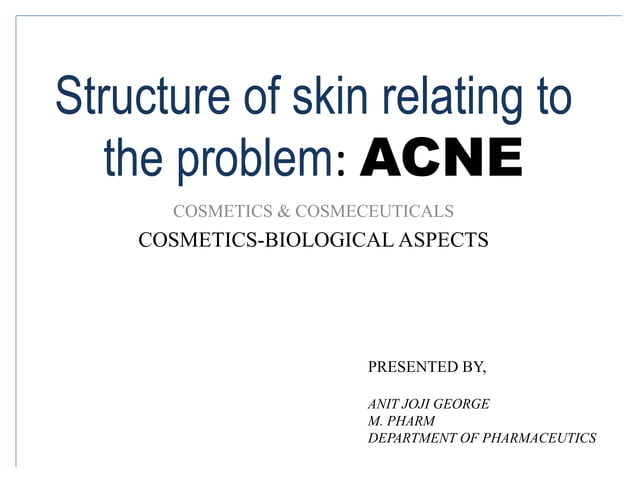 Structure of skin relating to the problem: ACNE

COSMETICS & COSMECEUTICALS

COSMETICS-BIOLOGICAL ASPECTS

PRESENTED BY,

ANIT JOJI GEORGE
M. PHARM
DEPARTMENT OF PHARMACEUTICS